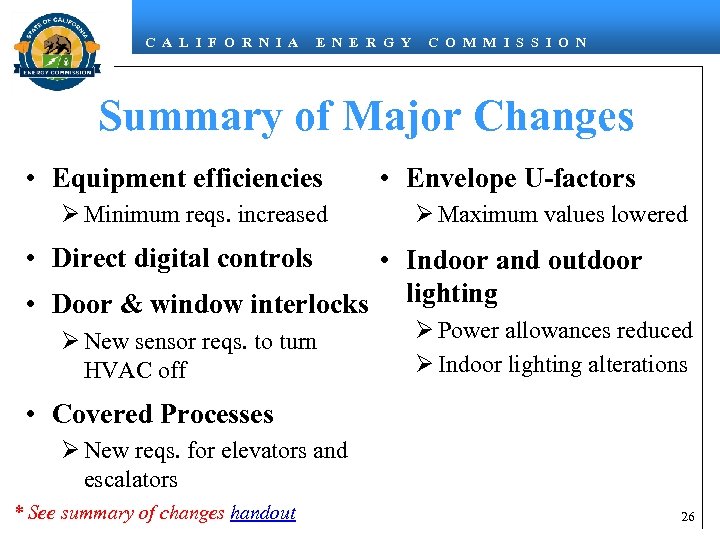 STATE OF CALIFORNIA
ENERGY COMMISSION

CALIFORNIA ENERGY COMMISSION

Summary of Major Changes

• Equipment efficiencies
➢ Minimum reqs. increased
• Direct digital controls
• Door & window interlocks
➢ New sensor reqs. to turn HVAC off
• Covered Processes
➢ New reqs. for elevators and escalators

• Envelope U-factors
➢ Maximum values lowered
• Indoor and outdoor lighting
➢ Power allowances reduced
➢ Indoor lighting alterations

* See summary of changes handout

26